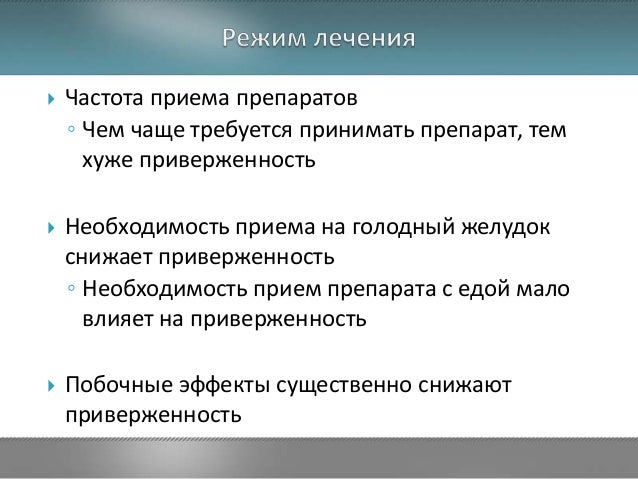 Режим лечения

Частота приема препаратов

Чем чаще требуется принимать препарат, тем хуже приверженность

Необходимость приема на голодный желудок снижает приверженность

Необходимость прием препарата с едой мало влияет на приверженность

Побочные эффекты существенно снижают приверженность